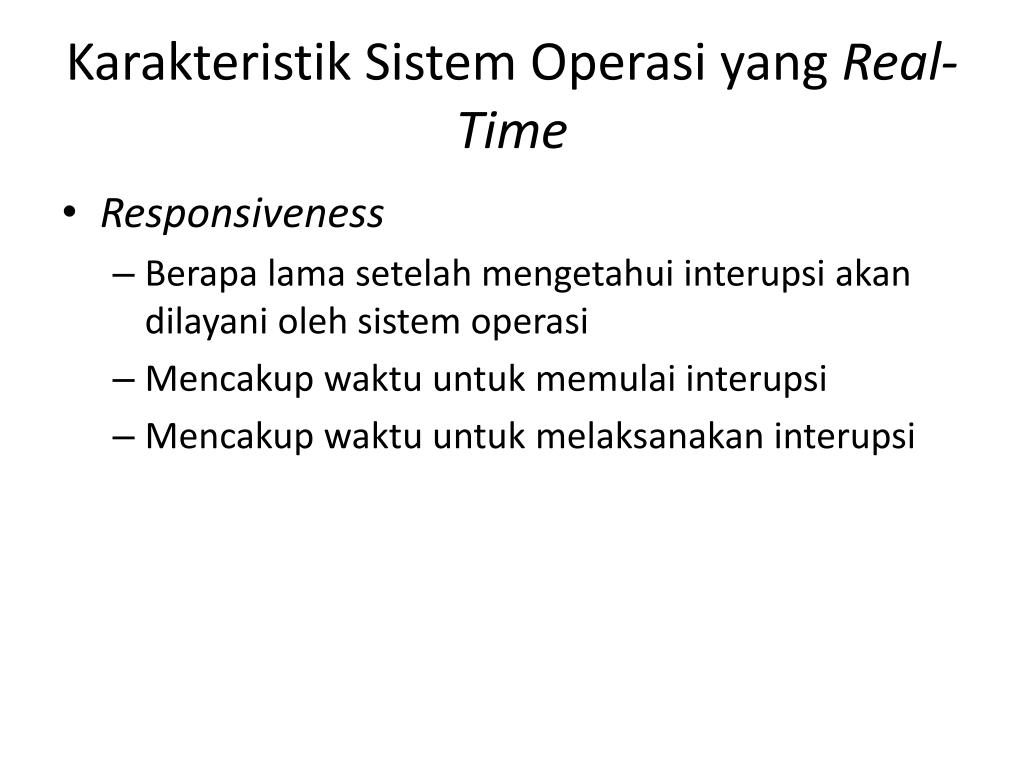 Karakteristik Sistem Operasi yang Real-Time

• Responsiveness
– Berapa lama setelah mengetahui interupsi akan dilayani oleh sistem operasi
– Mencakup waktu untuk memulai interupsi
– Mencakup waktu untuk melaksanakan interupsi